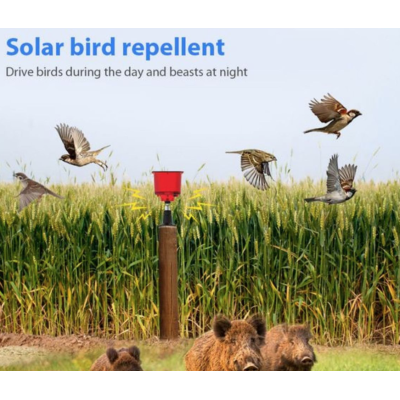 Solar bird repellent

Drive birds during the day and beasts at night